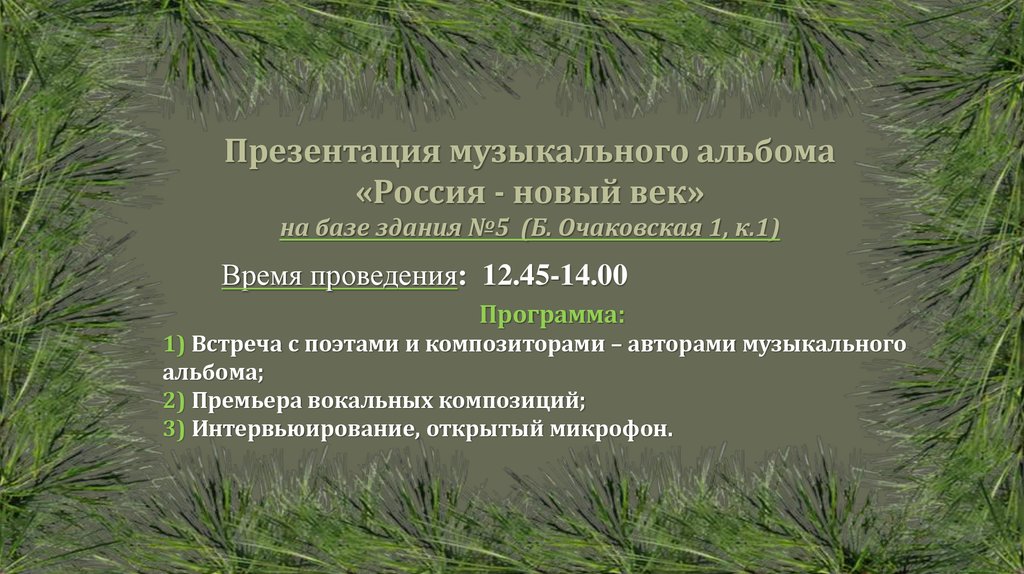 Презентация музыкального альбома
«Россия - новый век»
на базе здания №5 (Б. Очаковская 1, к.1)

Время проведения: 12.45-14.00

Программа:
1) Встреча с поэтами и композиторами – авторами музыкального альбома;
2) Премьера вокальных композиций;
3) Интервьюирование, открытый микрофон.